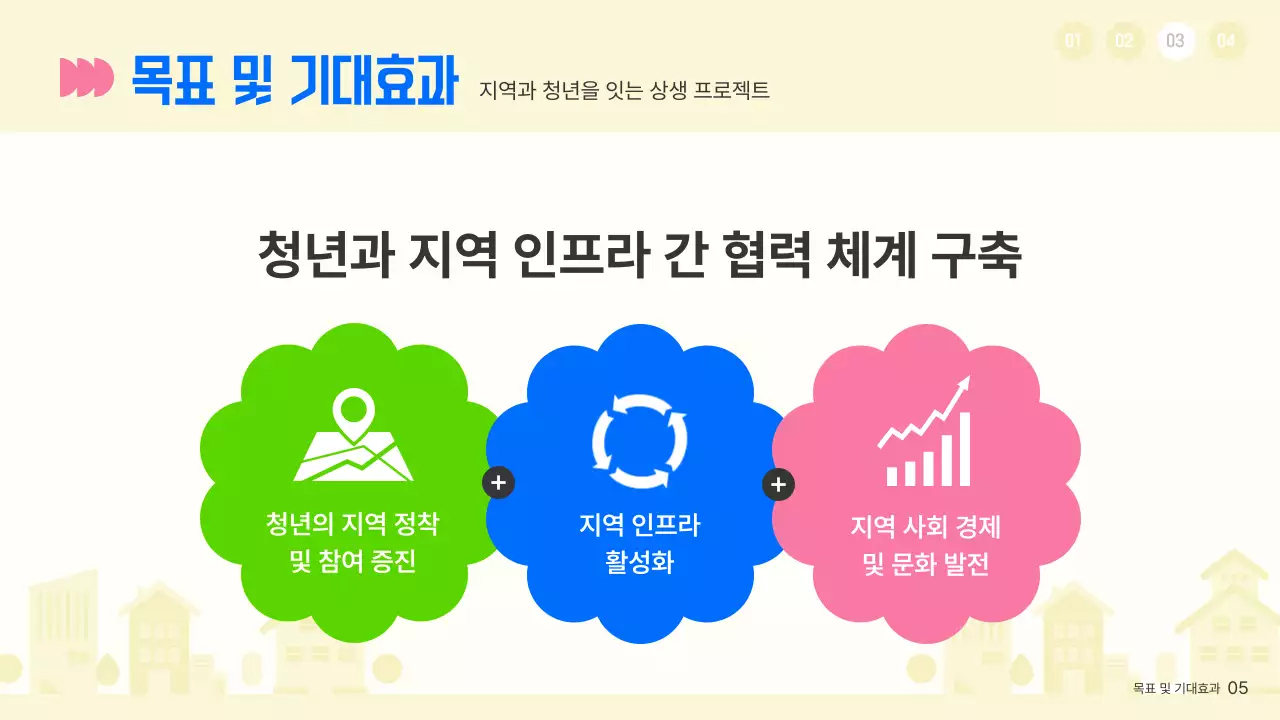 01 02 03 04

목표 및 기대효과 지역과 청년을 잇는 상생 프로젝트

청년과 지역 인프라 간 협력 체계 구축

청년의 지역 정착 및 참여 증진

+

지역 인프라 활성화

+

지역 사회 경제 및 문화 발전

목표 및 기대효과 05